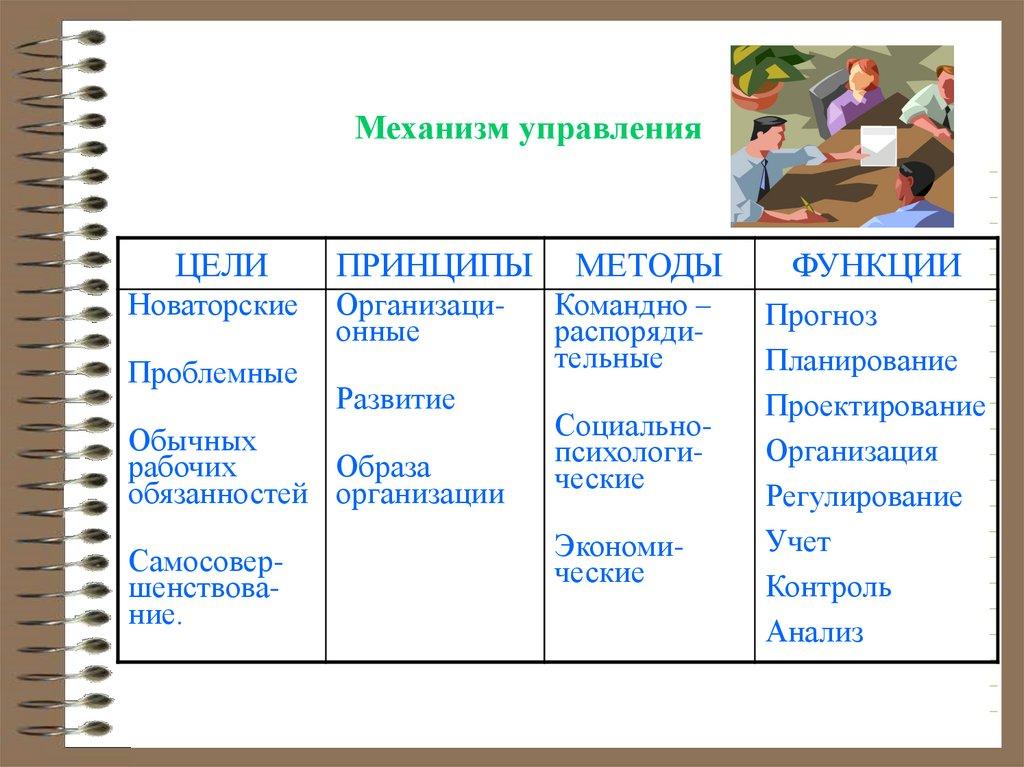 Механизм управления

| ЦЕЛИ | ПРИНЦИПЫ | МЕТОДЫ | ФУНКЦИИ |
|---|---|---|---|
| Новаторские<br><br>Проблемные<br><br>Обычных рабочих обязанностей<br><br>Самосовершенствование. | Организационные<br><br>Развитие<br><br>Образа организации | Командно – распорядительные<br><br>Социально-психологические<br><br>Экономические | Прогноз<br>Планирование<br>Проектирование<br>Организация<br>Регулирование<br>Учет<br>Контроль<br>Анализ |